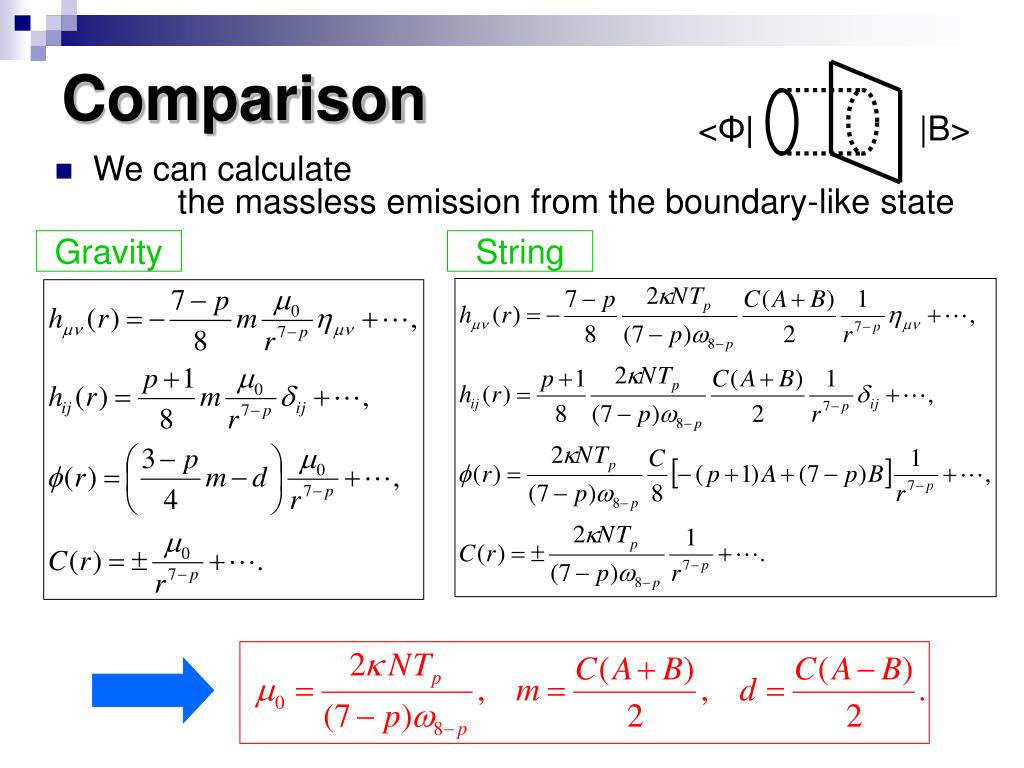 Comparison

<Φ| |B>

We can calculate the massless emission from the boundary-like state

Gravity

$h_{\mu\nu}(r) = -\frac{7-p}{8} m \frac{\mu_0}{r^{7-p}} \eta_{\mu\nu} + \cdots,$

$h_{ij}(r) = \frac{p+1}{8} m \frac{\mu_0}{r^{7-p}} \delta_{ij} + \cdots,$

$\phi(r) = \left( \frac{3-p}{4} m - d \right) \frac{\mu_0}{r^{7-p}} + \cdots,$

$C(r) = \pm \frac{\mu_0}{r^{7-p}} + \cdots.$

String

$h_{\mu\nu}(r) = -\frac{7-p}{8} \frac{2\kappa N T_p}{(7-p)\omega_{8-p}} \frac{C(A+B)}{2} \frac{1}{r^{7-p}} \eta_{\mu\nu} + \cdots,$

$h_{ij}(r) = \frac{p+1}{8} \frac{2\kappa N T_p}{(7-p)\omega_{8-p}} \frac{C(A+B)}{2} \frac{1}{r^{7-p}} \delta_{ij} + \cdots,$

$\phi(r) = \frac{2\kappa N T_p}{(7-p)\omega_{8-p}} \frac{C}{8} \left[ -(p+1)A + (7-p)B \right] \frac{1}{r^{7-p}} + \cdots,$

$C(r) = \pm \frac{2\kappa N T_p}{(7-p)\omega_{8-p}} \frac{1}{r^{7-p}} + \cdots.$

$\mu_0 = \frac{2\kappa N T_p}{(7-p)\omega_{8-p}}, \quad m = \frac{C(A+B)}{2}, \quad d = \frac{C(A-B)}{2}.$